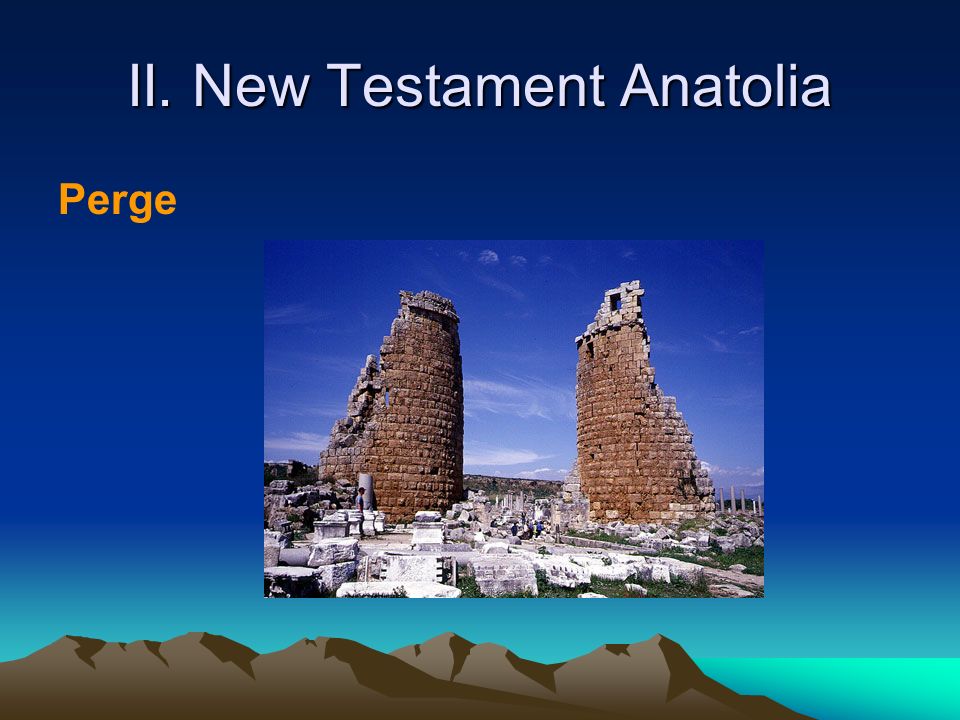 II. New Testament Anatolia

Perge